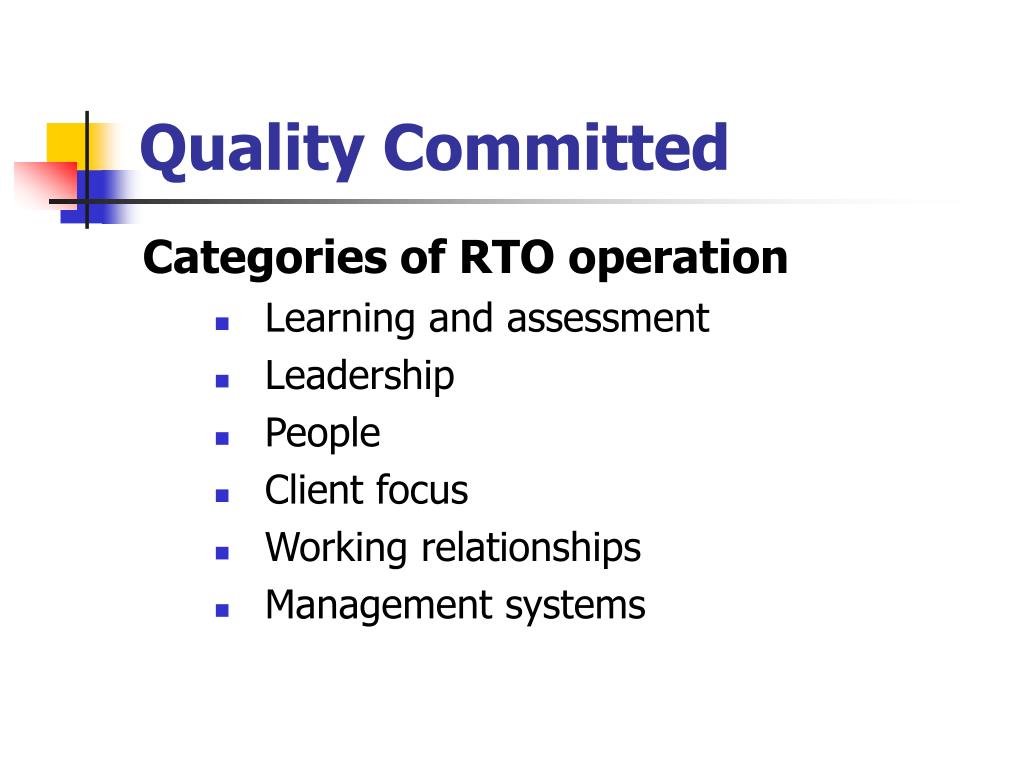 Quality Committed

Categories of RTO operation

- Learning and assessment
- Leadership
- People
- Client focus
- Working relationships
- Management systems